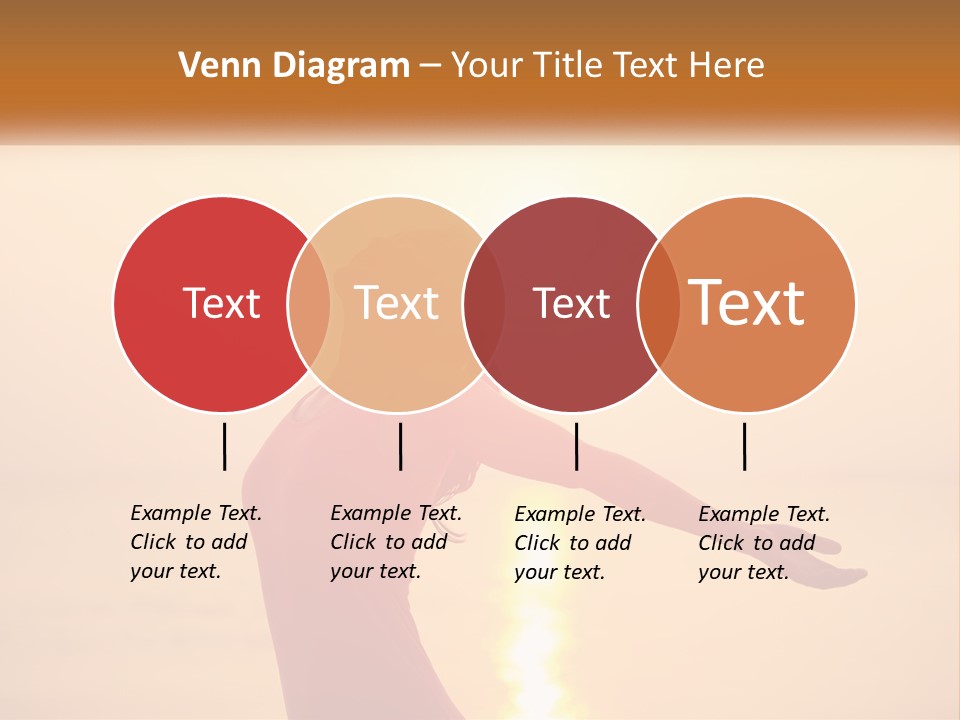 Venn Diagram – Your Title Text Here

Text

Text

Text

Text

Example Text. Click to add your text.

Example Text. Click to add your text.

Example Text. Click to add your text.

Example Text. Click to add your text.